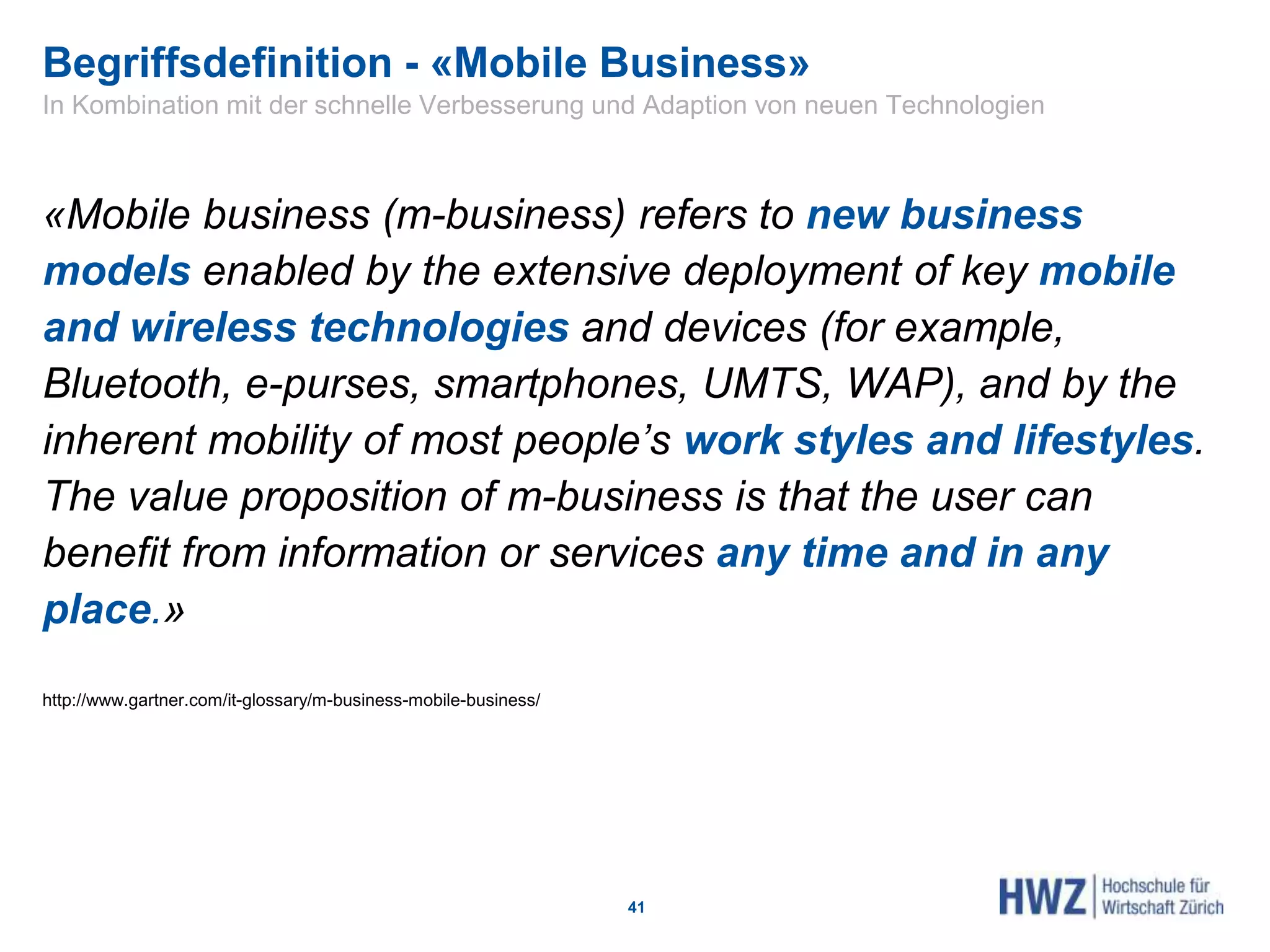 Begriffsdefinition - «Mobile Business»
In Kombination mit der schnelle Verbesserung und Adaption von neuen Technologien

«Mobile business (m-business) refers to new business models enabled by the extensive deployment of key mobile and wireless technologies and devices (for example, Bluetooth, e-purses, smartphones, UMTS, WAP), and by the inherent mobility of most people's work styles and lifestyles. The value proposition of m-business is that the user can benefit from information or services any time and in any place.»

http://www.gartner.com/it-glossary/m-business-mobile-business/

41

HWZ Hochschule für Wirtschaft Zürich